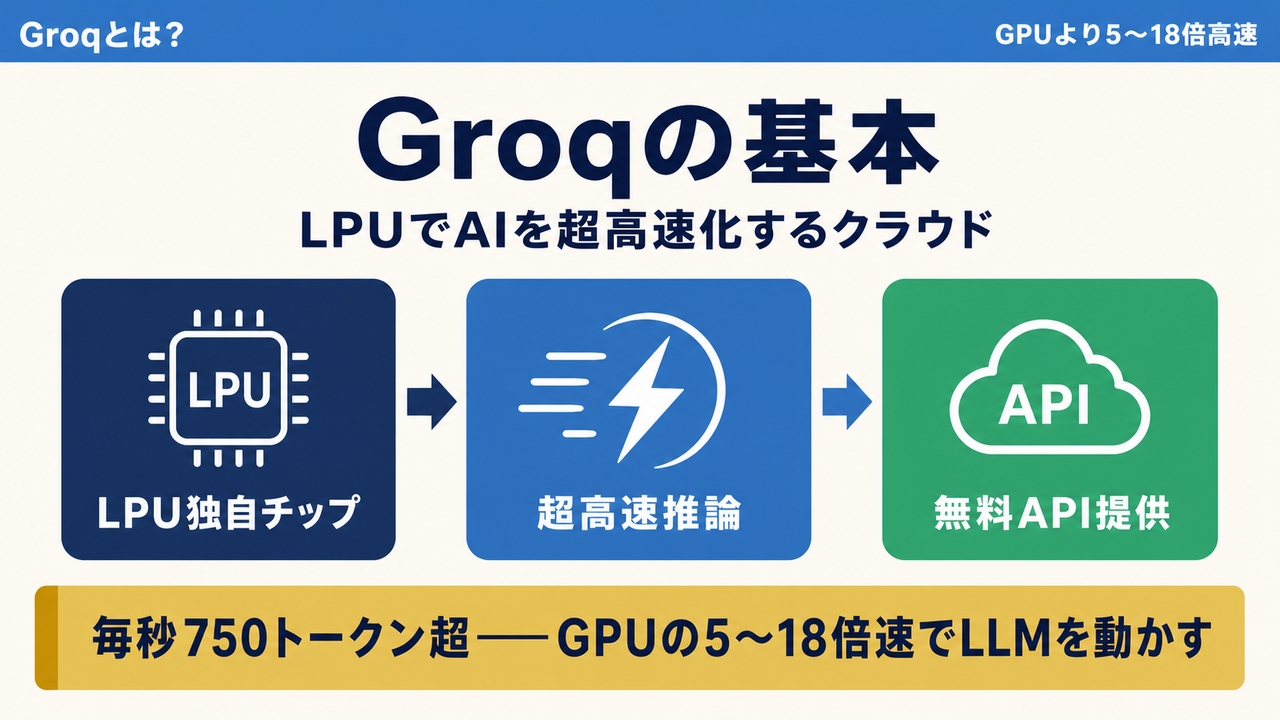 Groqとは？

GPUより5〜18倍高速

Groqの基本

LPUでAIを超高速化するクラウド

LPU

LPU独自チップ

超高速推論

API

無料API提供

毎秒750トークン超 —— GPUの5〜18倍速でLLMを動かす